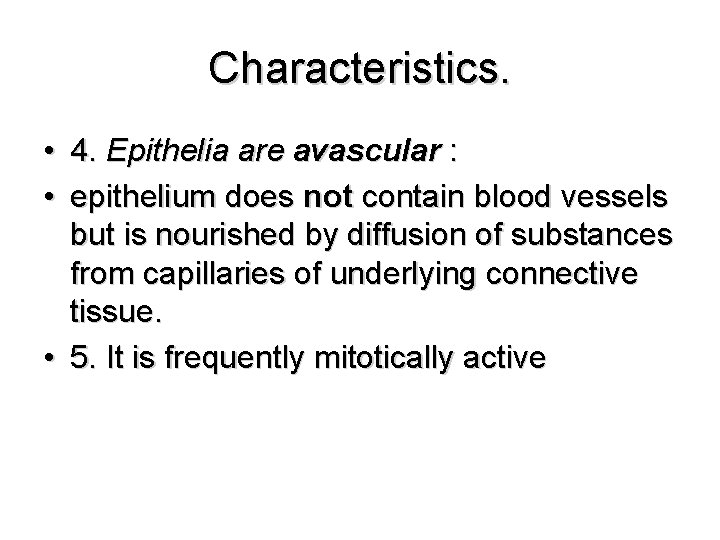 Characteristics.

• 4. Epithelia are avascular :

• epithelium does not contain blood vessels but is nourished by diffusion of substances from capillaries of underlying connective tissue.

• 5. It is frequently mitotically active